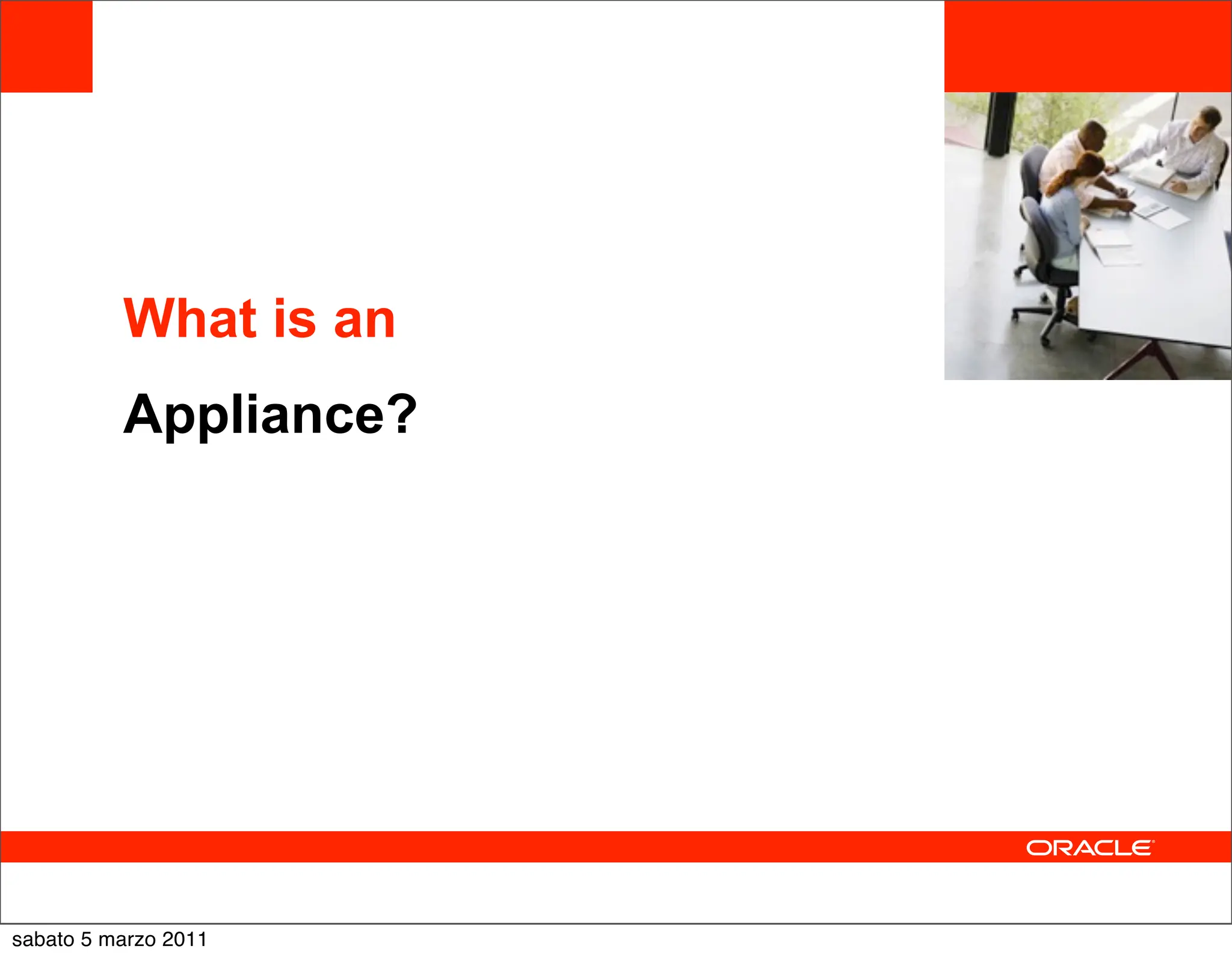 What is an

Appliance?

ORACLE

sabato 5 marzo 2011